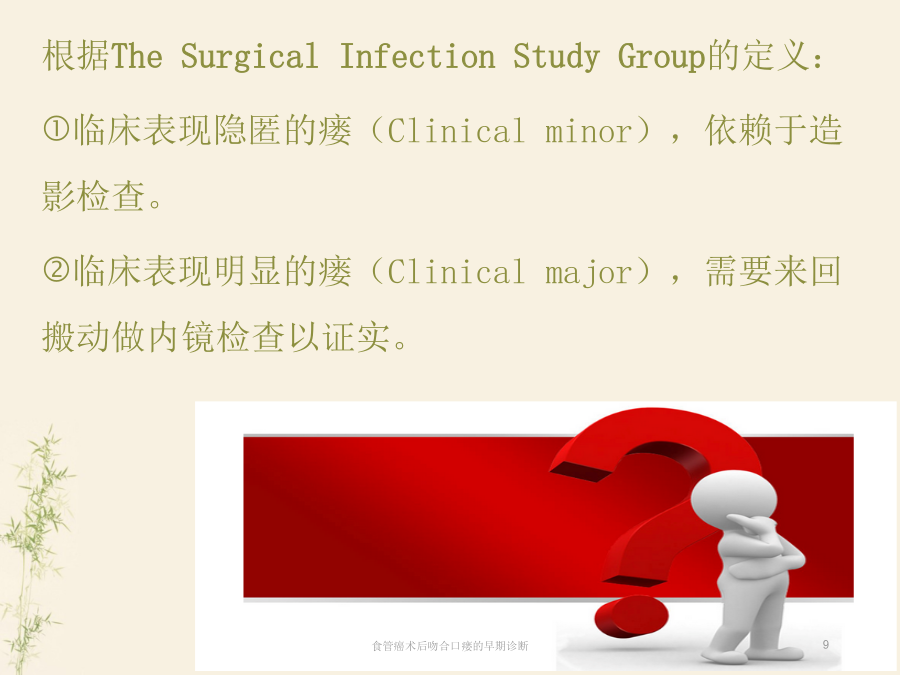 根据The Surgical Infection Study Group的定义：

①临床表现隐匿的瘘（Clinical minor），依赖于造影检查。

②临床表现明显的瘘（Clinical major），需要来回搬动做内镜检查以证实。

食管癌术后吻合口瘘的早期诊断

9